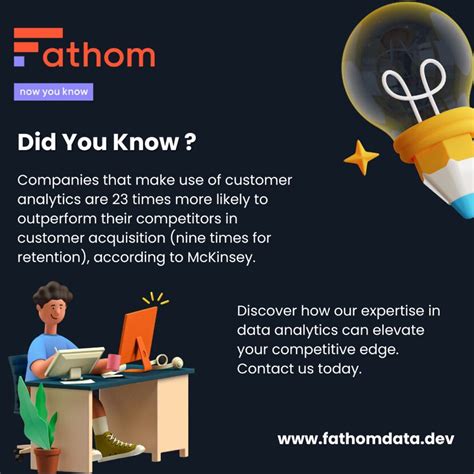 Fathom

now you know

Did You Know ?

Companies that make use of customer analytics are 23 times more likely to outperform their competitors in customer acquisition (nine times for retention), according to McKinsey.

Discover how our expertise in data analytics can elevate your competitive edge. Contact us today.

www.fathomdata.dev